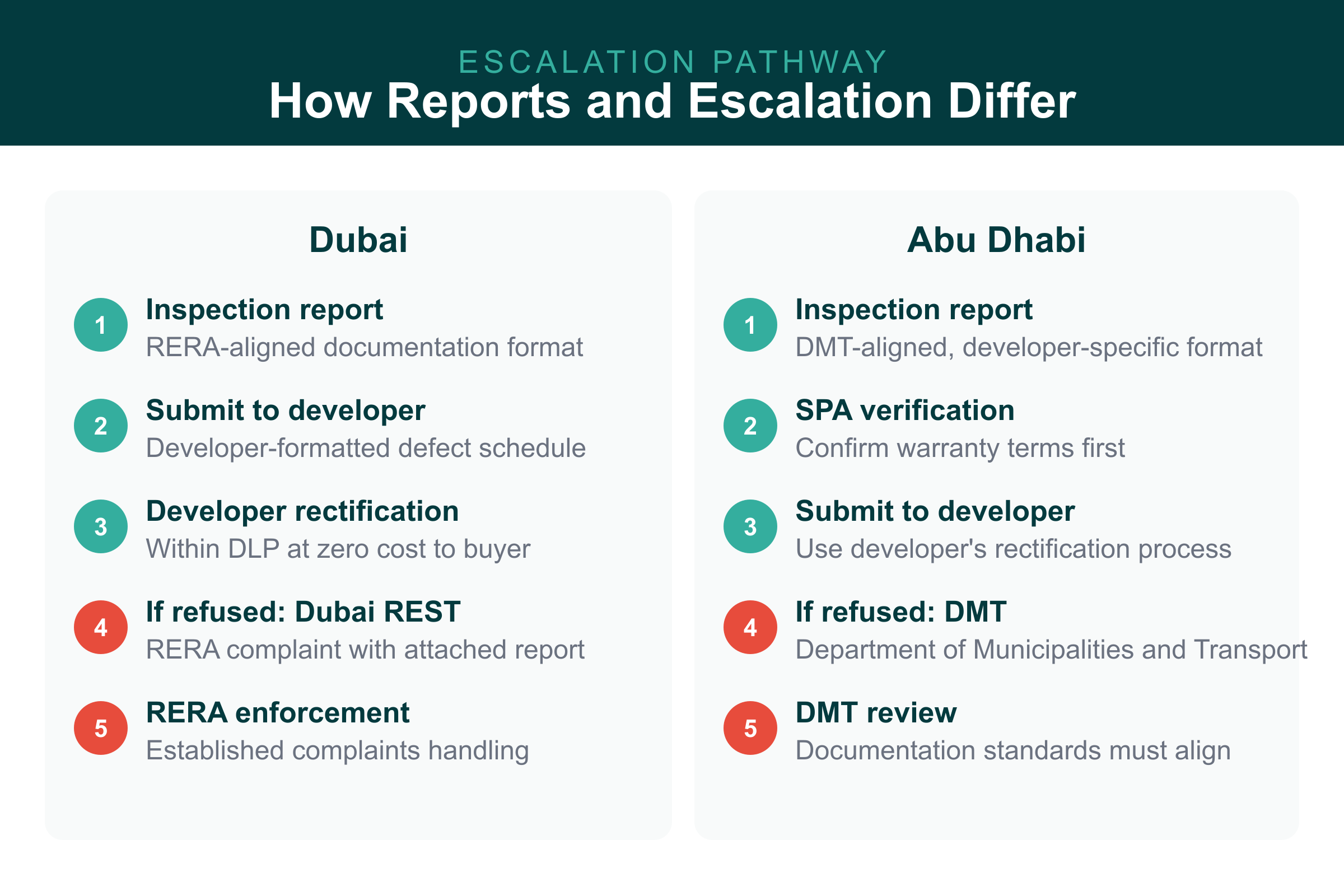 ESCALATION PATHWAY

How Reports and Escalation Differ

Dubai

1 Inspection report
RERA-aligned documentation format

2 Submit to developer
Developer-formatted defect schedule

3 Developer rectification
Within DLP at zero cost to buyer

4 If refused: Dubai REST
RERA complaint with attached report

5 RERA enforcement
Established complaints handling

Abu Dhabi

1 Inspection report
DMT-aligned, developer-specific format

2 SPA verification
Confirm warranty terms first

3 Submit to developer
Use developer's rectification process

4 If refused: DMT
Department of Municipalities and Transport

5 DMT review
Documentation standards must align